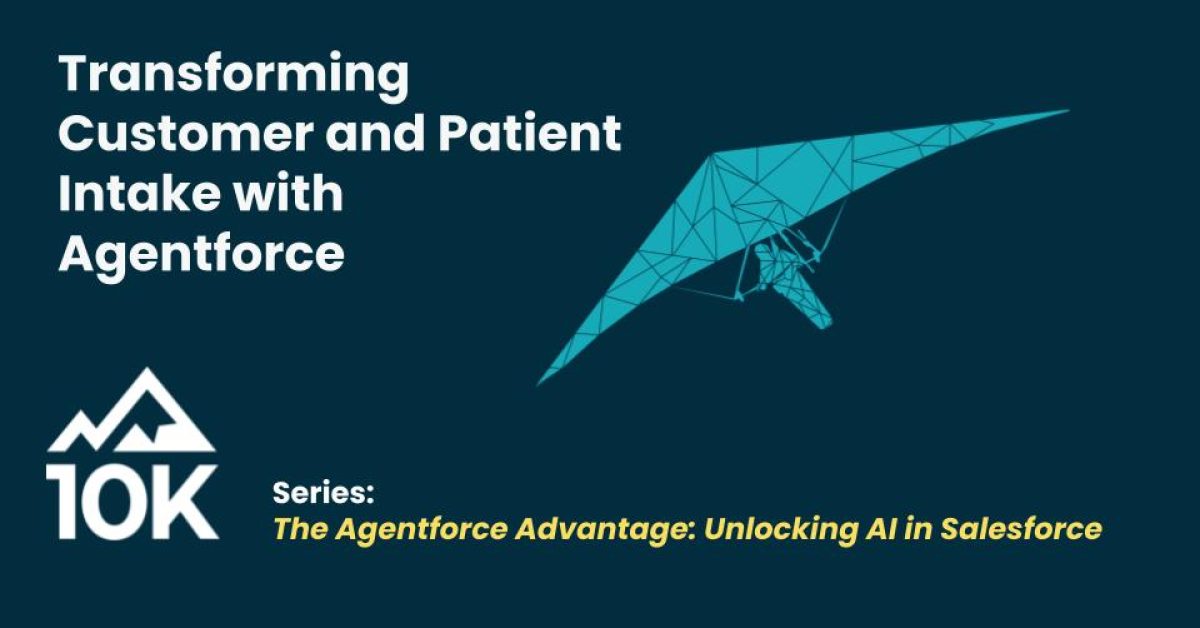 Transforming Customer and Patient Intake with Agentforce

10K

Series:
The Agentforce Advantage: Unlocking AI in Salesforce